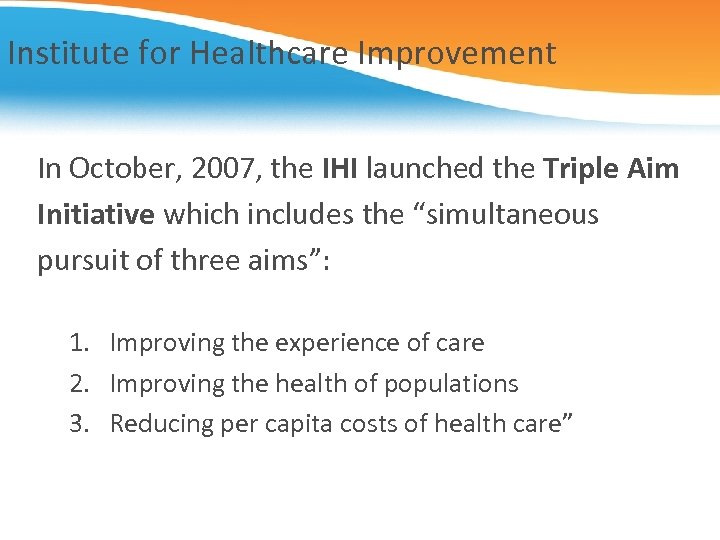 Institute for Healthcare Improvement

In October, 2007, the IHI launched the Triple Aim Initiative which includes the “simultaneous pursuit of three aims”:

1. Improving the experience of care
2. Improving the health of populations
3. Reducing per capita costs of health care”